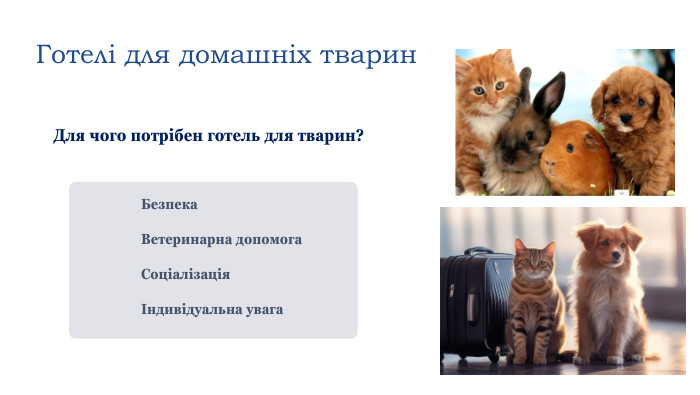 Готелі для домашніх тварин

Для чого потрібен готель для тварин?

Безпека

Ветеринарна допомога

Соціалізація

Індивідуальна увага